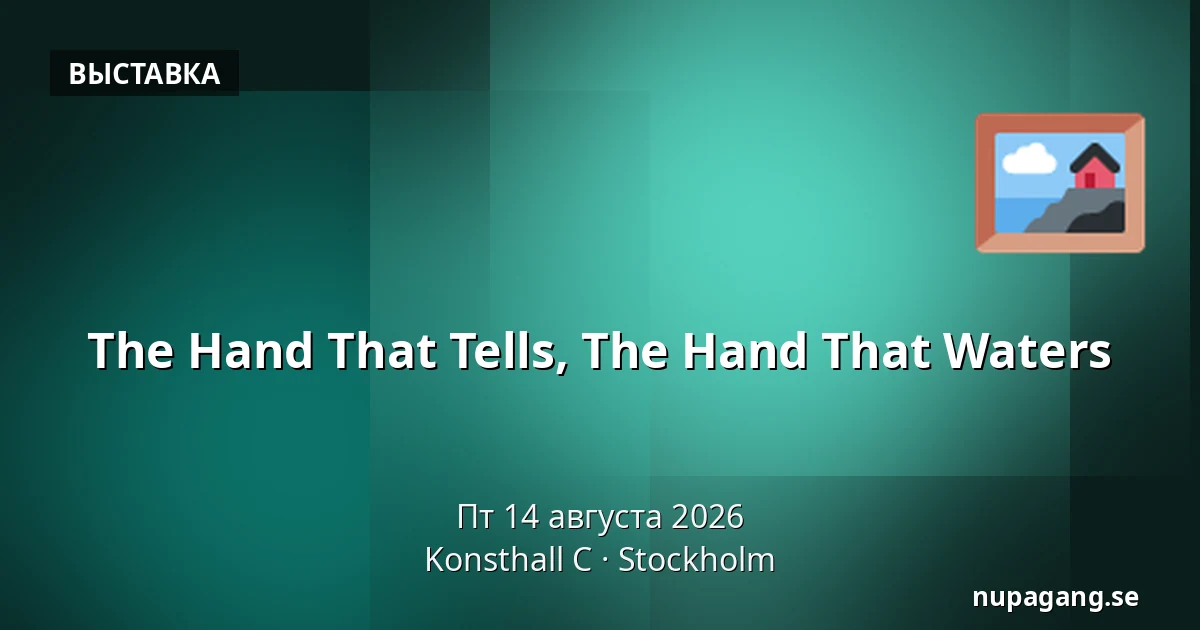 ВЫСТАВКА

The Hand That Tells, The Hand That Waters

Пт 14 августа 2026
Konsthall C · Stockholm

nupagang.se